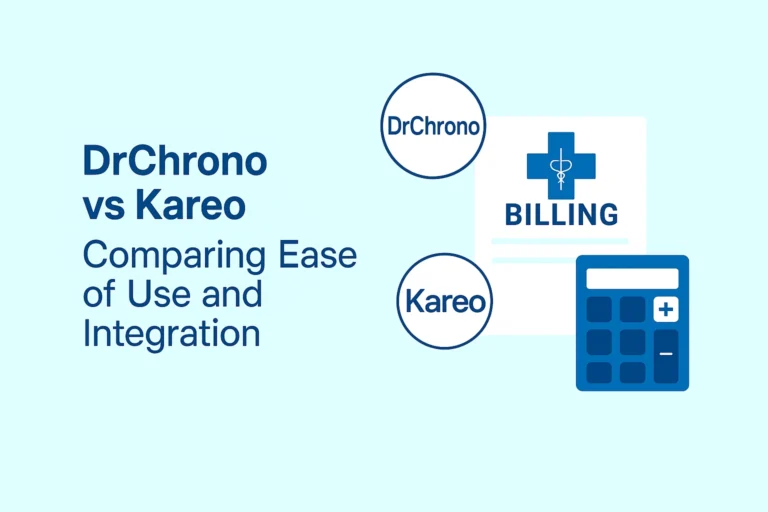 DrChrono vs Kareo

Comparing Ease of Use and Integration

DrChrono

BILLING

Kareo

+

−